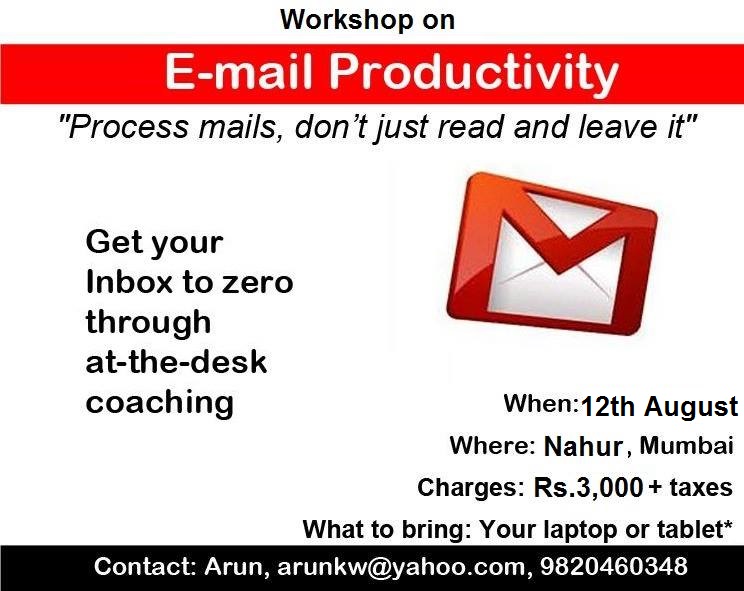 Workshop on

E-mail Productivity

"Process mails, don't just read and leave it"

Get your Inbox to zero through at-the-desk coaching

When: 12th August

Where: Nahur, Mumbai

Charges: Rs.3,000 + taxes

What to bring: Your laptop or tablet*

Contact: Arun, arunkw@yahoo.com, 9820460348